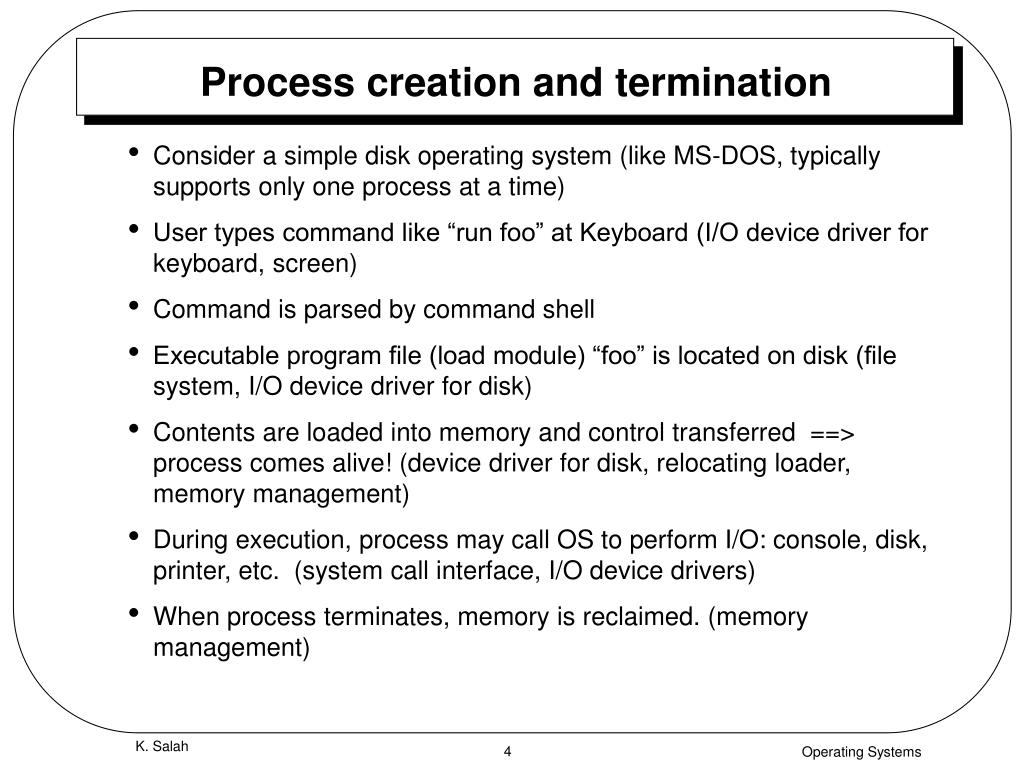 Process creation and termination

• Consider a simple disk operating system (like MS-DOS, typically supports only one process at a time)

• User types command like “run foo” at Keyboard (I/O device driver for keyboard, screen)

• Command is parsed by command shell

• Executable program file (load module) “foo” is located on disk (file system, I/O device driver for disk)

• Contents are loaded into memory and control transferred ==> process comes alive! (device driver for disk, relocating loader, memory management)

• During execution, process may call OS to perform I/O: console, disk, printer, etc. (system call interface, I/O device drivers)

• When process terminates, memory is reclaimed. (memory management)

K. Salah

4

Operating Systems